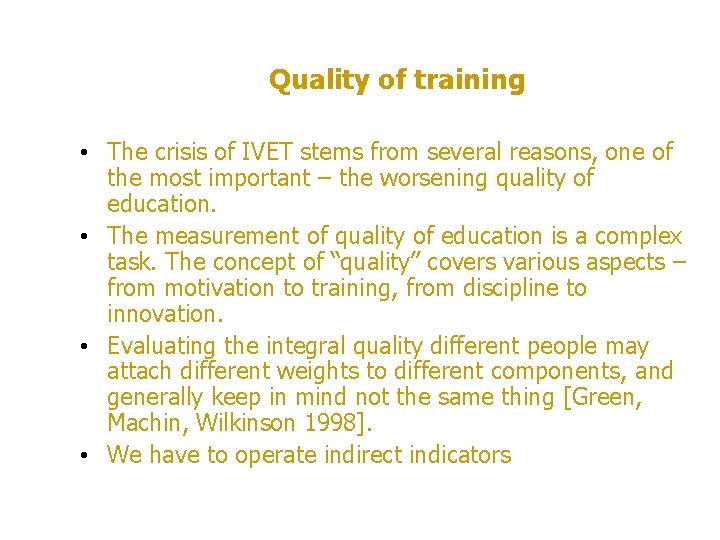 Quality of training

• The crisis of IVET stems from several reasons, one of the most important – the worsening quality of education.
• The measurement of quality of education is a complex task. The concept of “quality” covers various aspects – from motivation to training, from discipline to innovation.
• Evaluating the integral quality different people may attach different weights to different components, and generally keep in mind not the same thing [Green, Machin, Wilkinson 1998].
• We have to operate indirect indicators